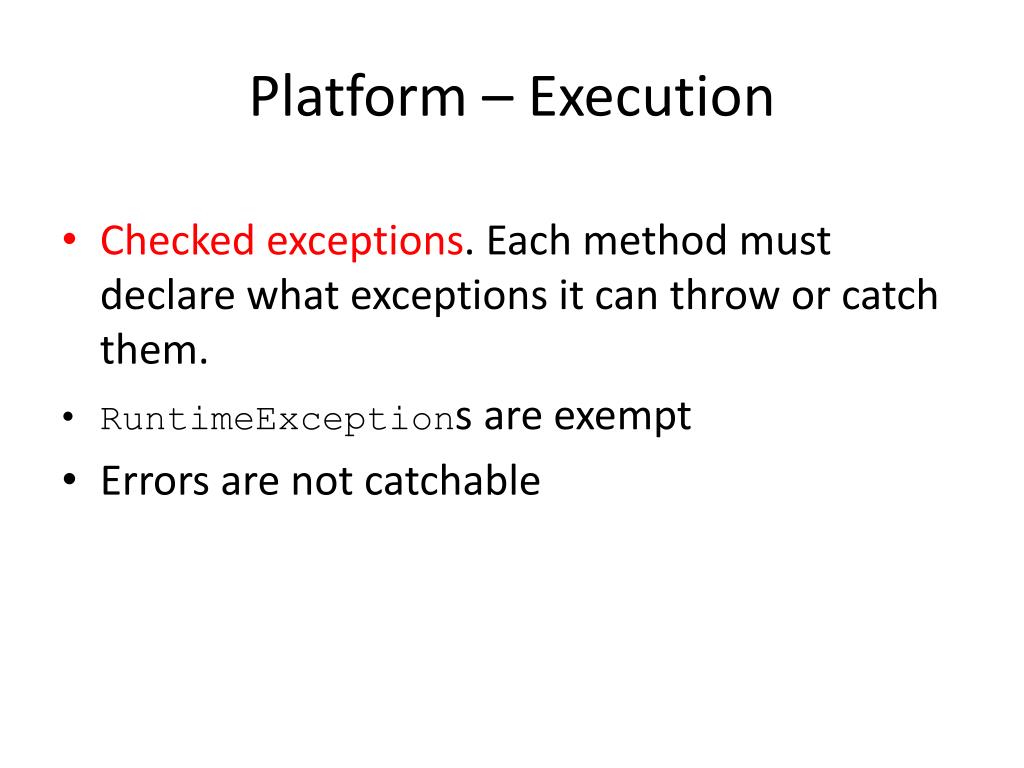 Platform – Execution

• Checked exceptions. Each method must declare what exceptions it can throw or catch them.
• RuntimeExceptions are exempt
• Errors are not catchable